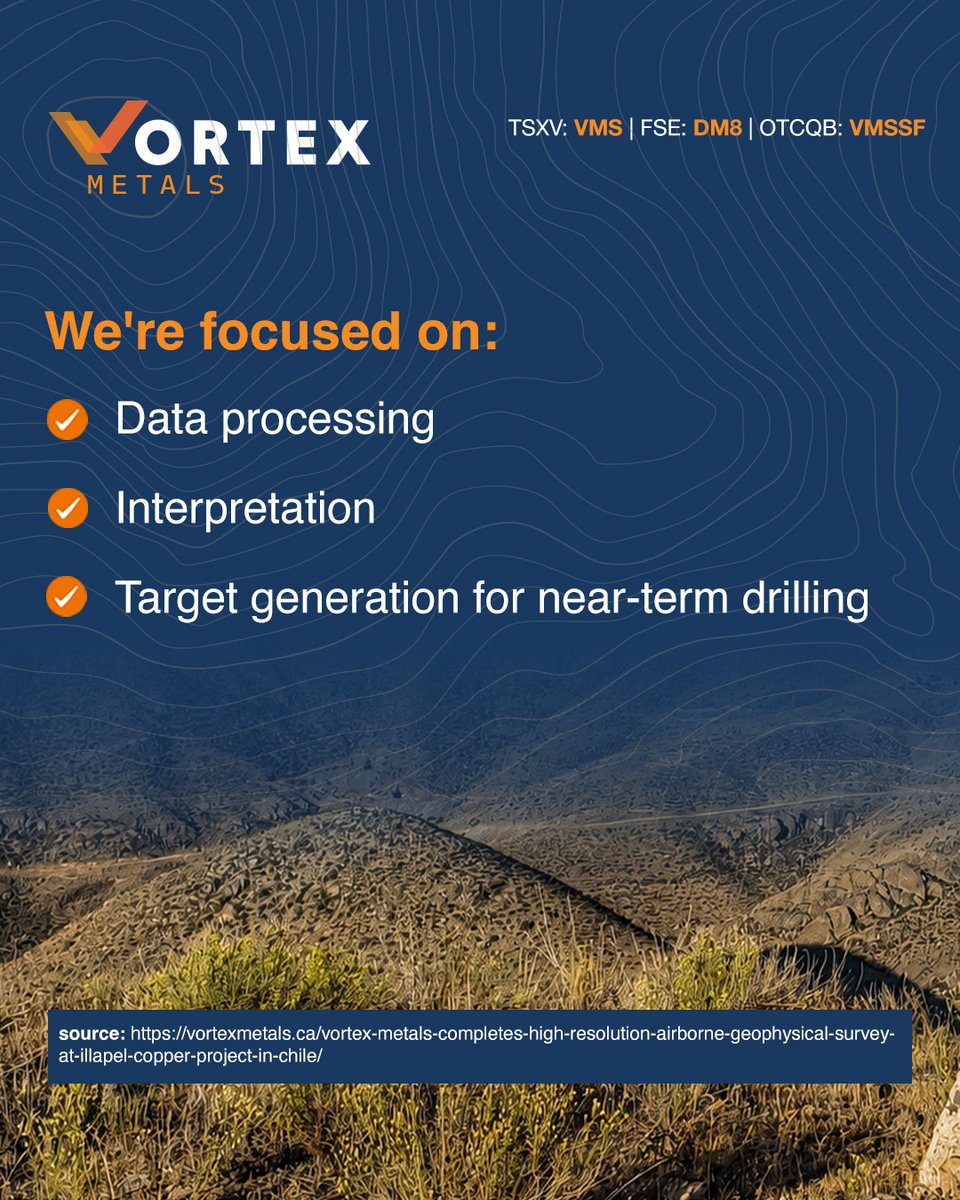 VORTEX
METALS

TSXV: VMS | FSE: DM8 | OTCQB: VMSSF

We're focused on:

Data processing

Interpretation

Target generation for near-term drilling

source: https://vortexmetals.ca/vortex-metals-completes-high-resolution-airborne-geophysical-survey-at-illapel-copper-project-in-chile/